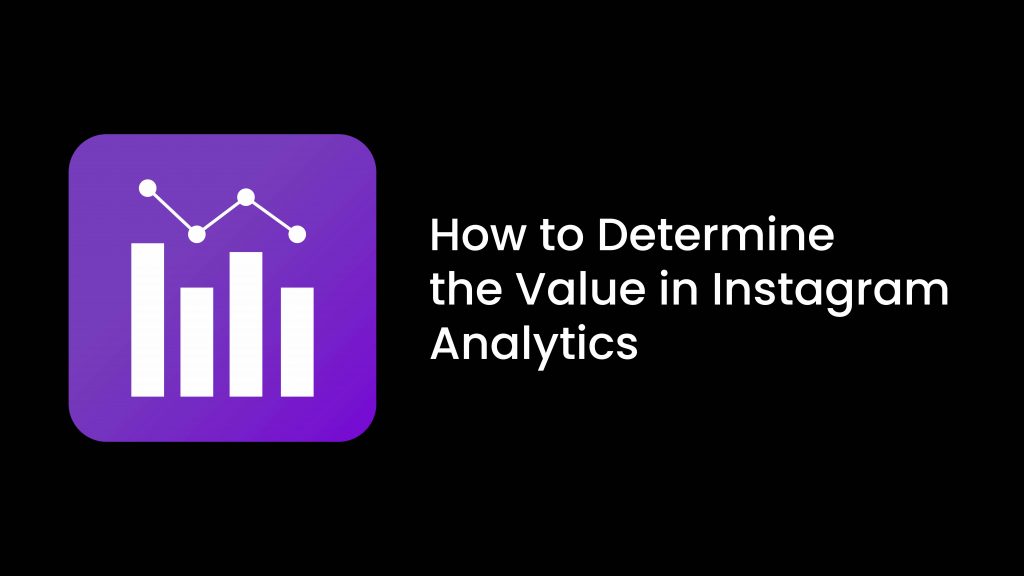 How to Determine the Value in Instagram Analytics